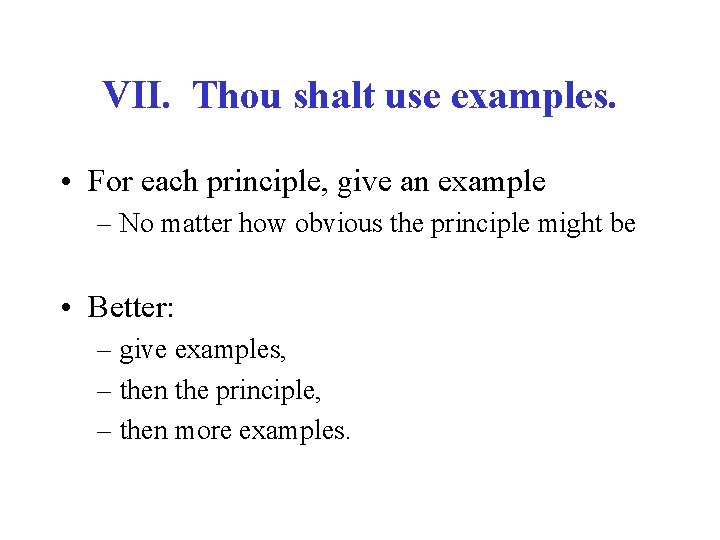 VII. Thou shalt use examples.

• For each principle, give an example
  – No matter how obvious the principle might be

• Better:
  – give examples,
  – then the principle,
  – then more examples.